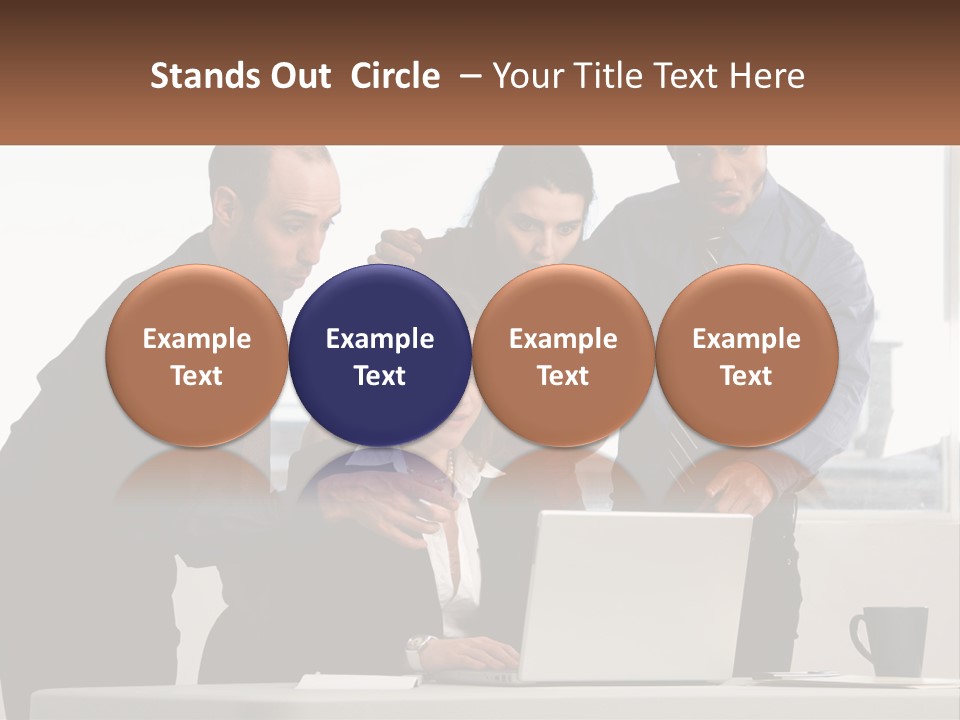 Stands Out Circle – Your Title Text Here

Example Text

Example Text

Example Text

Example Text